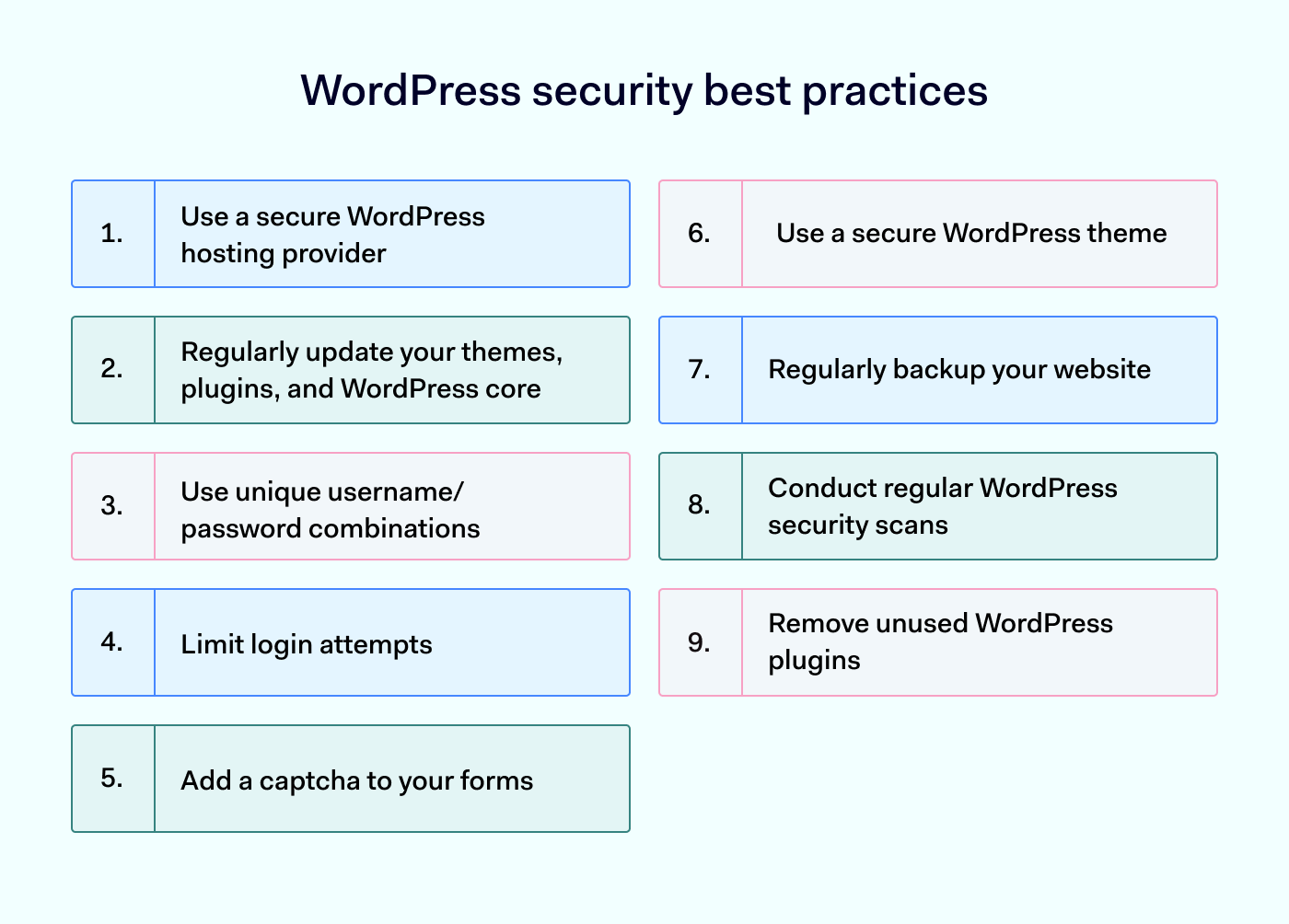 WordPress security best practices

1. Use a secure WordPress hosting provider

2. Regularly update your themes, plugins, and WordPress core

3. Use unique username/ password combinations

4. Limit login attempts

5. Add a captcha to your forms

6. Use a secure WordPress theme

7. Regularly backup your website

8. Conduct regular WordPress security scans

9. Remove unused WordPress plugins